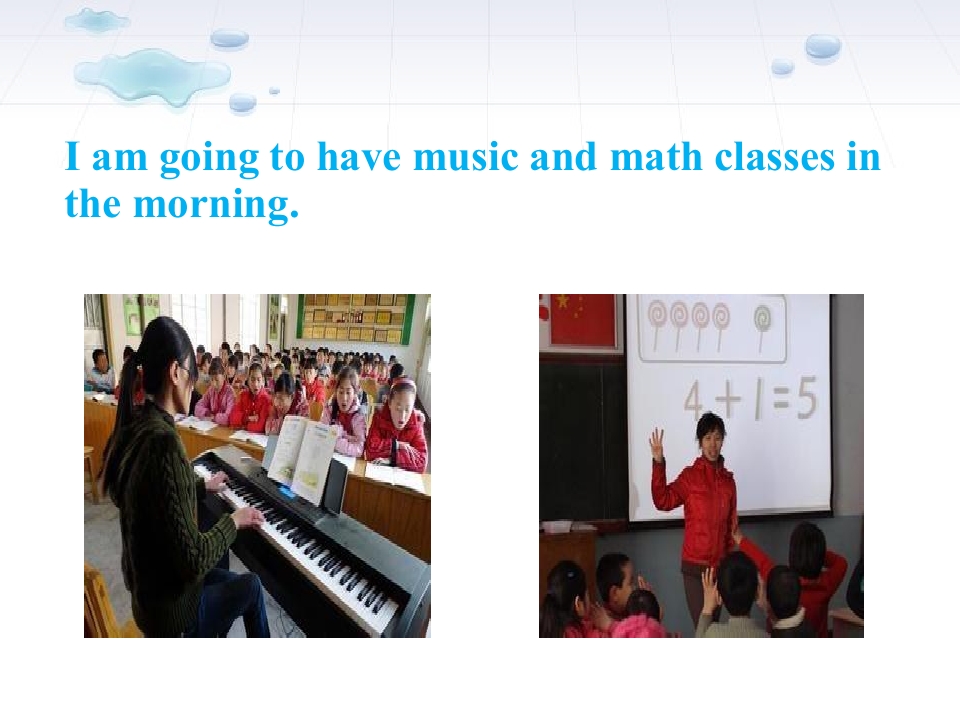 I am going to have music and math classes in the morning.

$4+1=5$